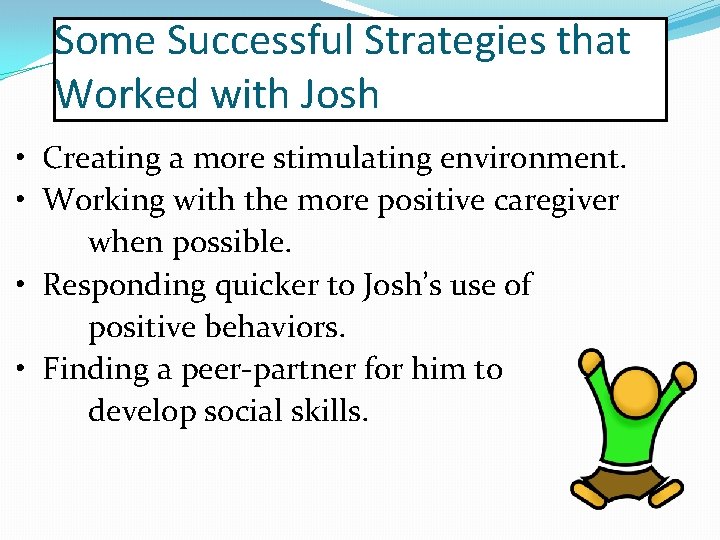 Some Successful Strategies that Worked with Josh

• Creating a more stimulating environment.
• Working with the more positive caregiver when possible.
• Responding quicker to Josh's use of positive behaviors.
• Finding a peer-partner for him to develop social skills.